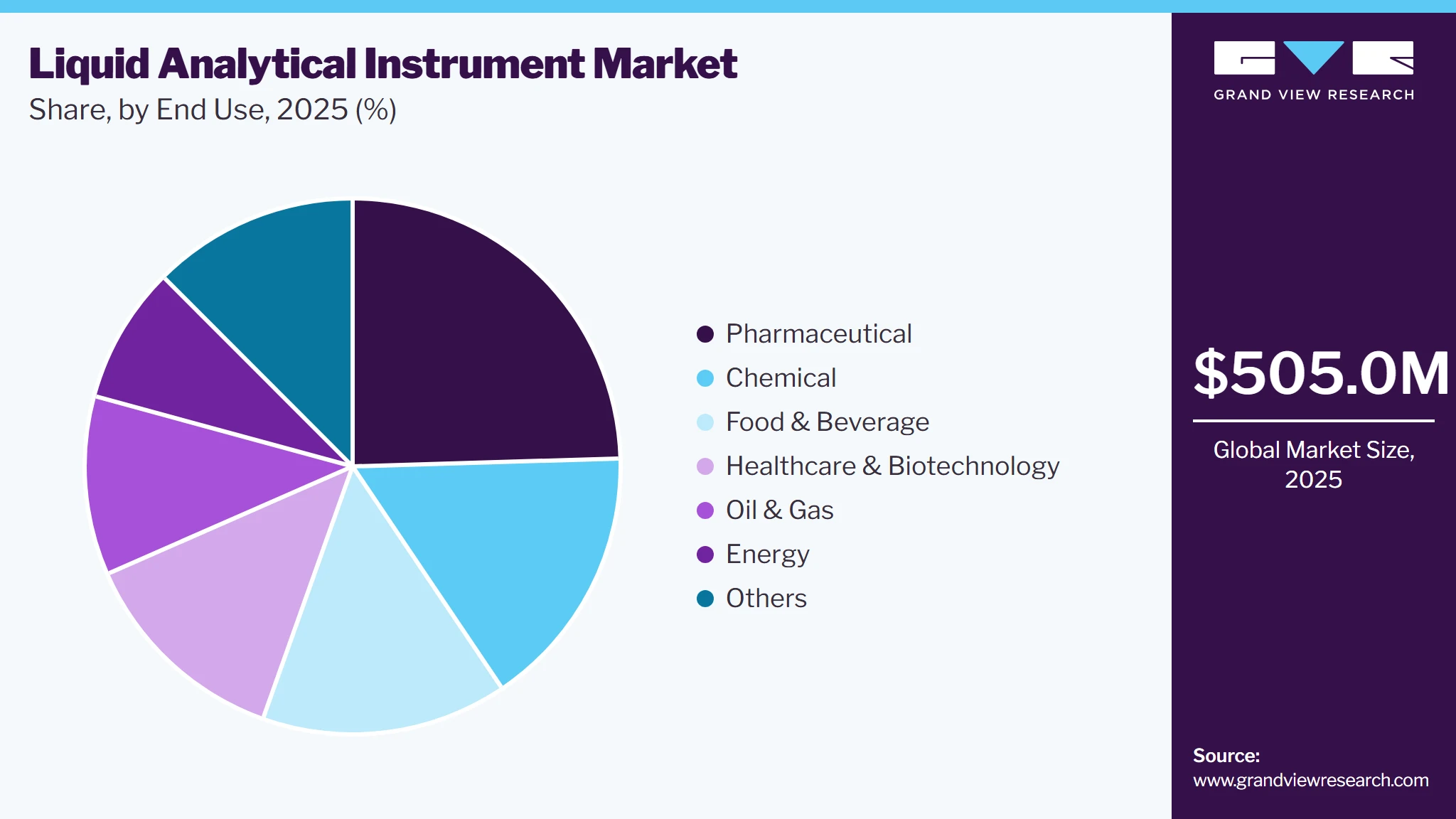 Liquid Analytical Instrument Market
Share, by End Use, 2025 (%)

Pharmaceutical
Chemical
Food & Beverage
Healthcare & Biotechnology
Oil & Gas
Energy
Others

GRAND VIEW RESEARCH

$505.0M

Global Market Size, 2025

Source:
www.grandviewresearch.com